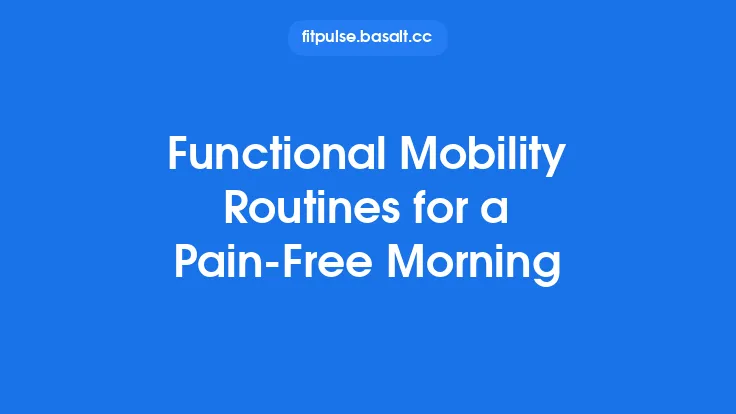 fitpulse.basalt.cc

Functional Mobility Routines for a Pain-Free Morning